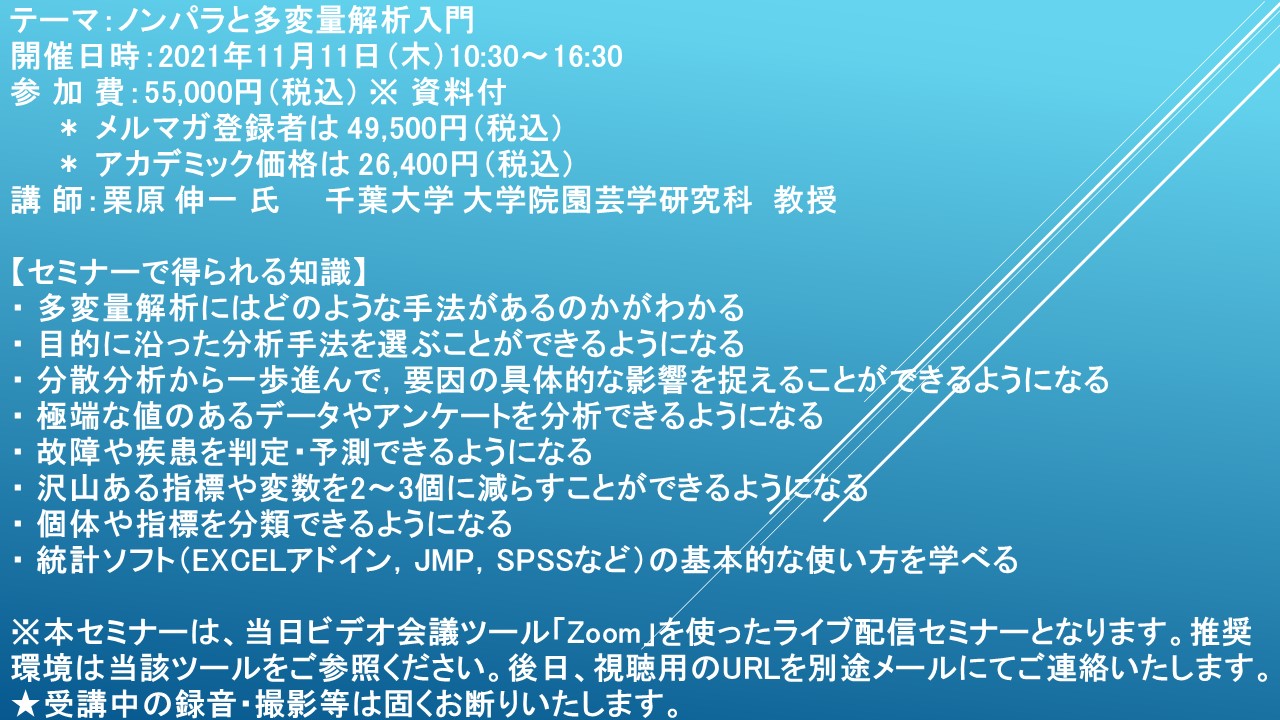 テーマ:ノンパラと多変量解析入門
開催日時:2021年11月11日（木）10:30～16:30
参 加 費:55,000円（税込）※ 資料付
＊ メルマガ登録者は 49,500円（税込）
＊ アカデミック価格は 26,400円（税込）
講 師:栗原 伸一 氏　千葉大学 大学院園芸学研究科 教授

【セミナーで得られる知識】
・ 多変量解析にはどのような手法があるのかがわかる
・ 目的に沿った分析手法を選ぶことができるようになる
・ 分散分析から一歩進んで，要因の具体的な影響を捉えることができるようになる
・ 極端な値のあるデータやアンケートを分析できるようになる
・ 故障や疾患を判定・予測できるようになる
・ 沢山ある指標や変数を2～3個に減らすことができるようになる
・ 個体や指標を分類できるようになる
・ 統計ソフト(EXCELアドイン，JMP，SPSSなど）の基本的な使い方を学べる

※本セミナーは、当日ビデオ会議ツール「Zoom」を使ったライブ配信セミナーとなります。推奨環境は当該ツールをご参照ください。後日、視聴用のURLを別途メールにてご連絡いたします。
★受講中の録音・撮影等は固くお断りいたします。